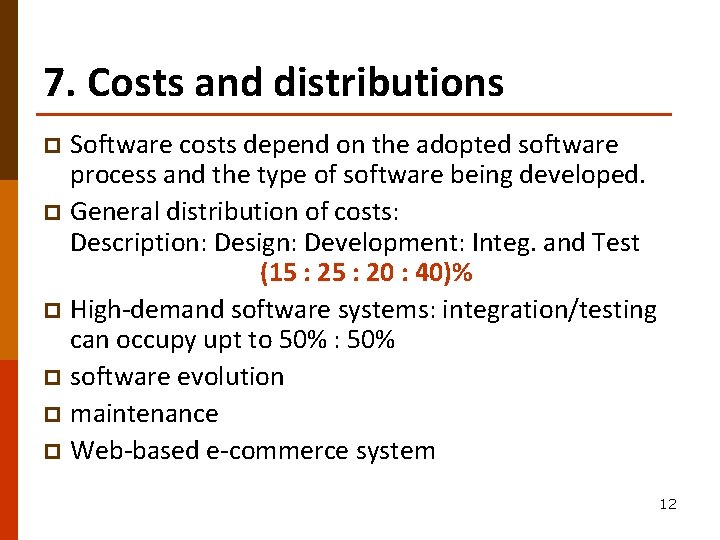 7. Costs and distributions

Software costs depend on the adopted software process and the type of software being developed.

General distribution of costs:
Description: Design: Development: Integ. and Test
(15 : 25 : 20 : 40)%

High-demand software systems: integration/testing can occupy upt to 50% : 50%

software evolution

maintenance

Web-based e-commerce system

12